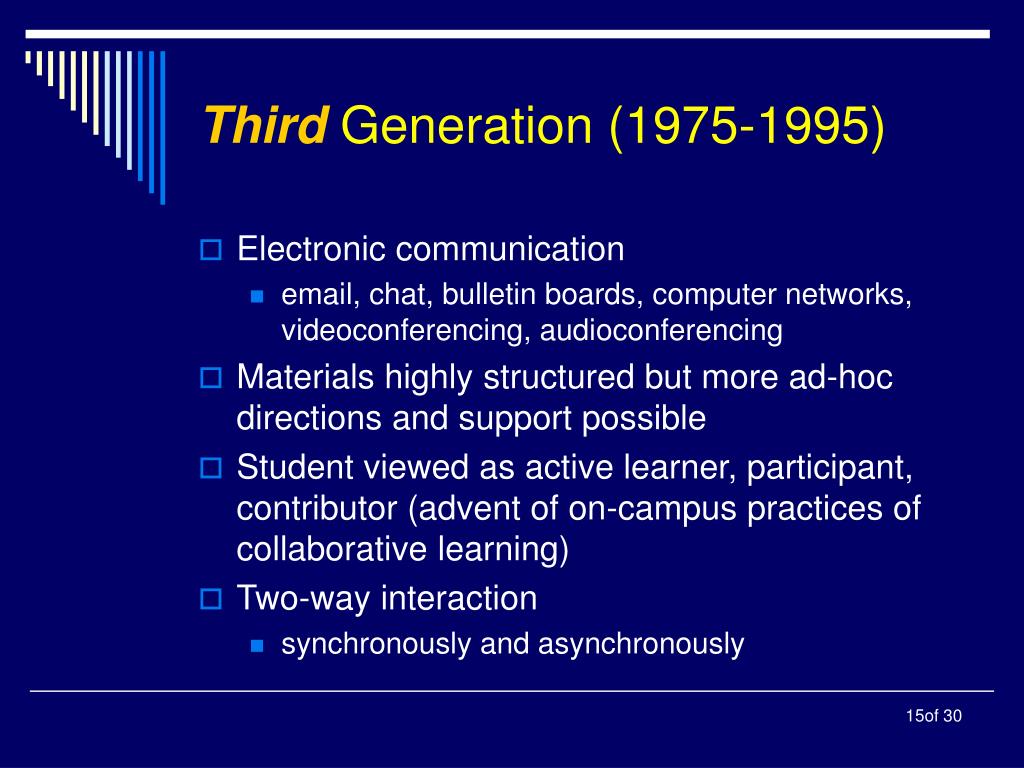 Third Generation (1975-1995)

Electronic communication

email, chat, bulletin boards, computer networks, videoconferencing, audioconferencing

Materials highly structured but more ad-hoc directions and support possible

Student viewed as active learner, participant, contributor (advent of on-campus practices of collaborative learning)

Two-way interaction

synchronously and asynchronously

15of 30